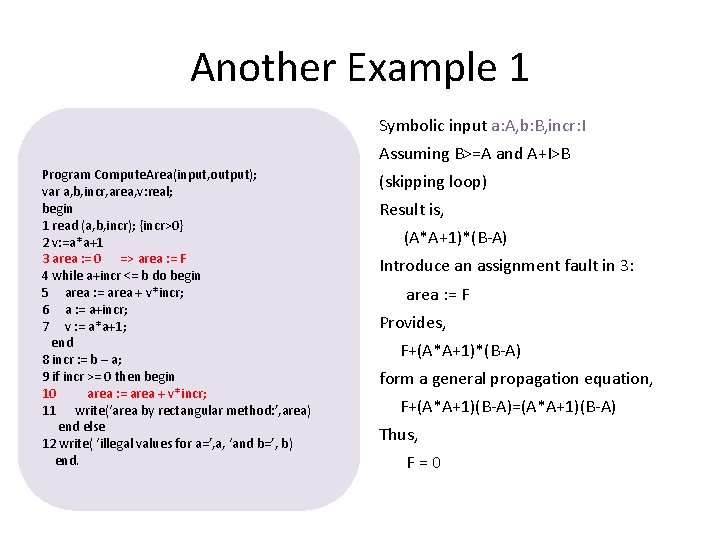 Another Example 1

Program ComputeArea(input,output);
var a,b,incr,area,v:real;
begin
1 read (a,b,incr); {incr>0}
2 v:=a*a+1
3 area := 0 => area := F
4 while a+incr <= b do begin
5 area := area + v*incr;
6 a := a+incr;
7 v := a*a+1;
end
8 incr := b – a;
9 if incr >= 0 then begin
10 area := area + v*incr;
11 write('area by rectangular method:',area)
end else
12 write( 'illegal values for a=',a, 'and b=', b)
end.

Symbolic input a:A,b:B,incr:I

Assuming B>=A and A+I>B

(skipping loop)

Result is,

(A*A+1)*(B-A)

Introduce an assignment fault in 3:

area := F

Provides,

F+(A*A+1)*(B-A)

form a general propagation equation,

F+(A*A+1)(B-A)=(A*A+1)(B-A)

Thus,

F = 0